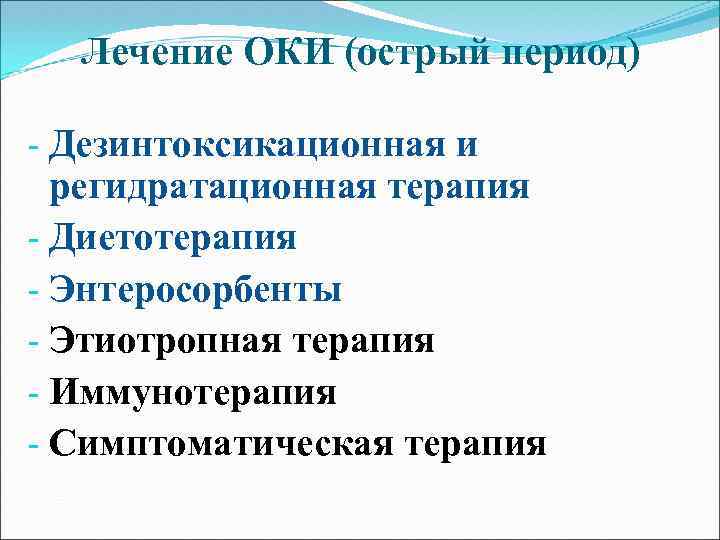 Лечение ОКИ (острый период)

- Дезинтоксикационная и регидратационная терапия
- Диетотерапия
- Энтеросорбенты
- Этиотропная терапия
- Иммунотерапия
- Симптоматическая терапия